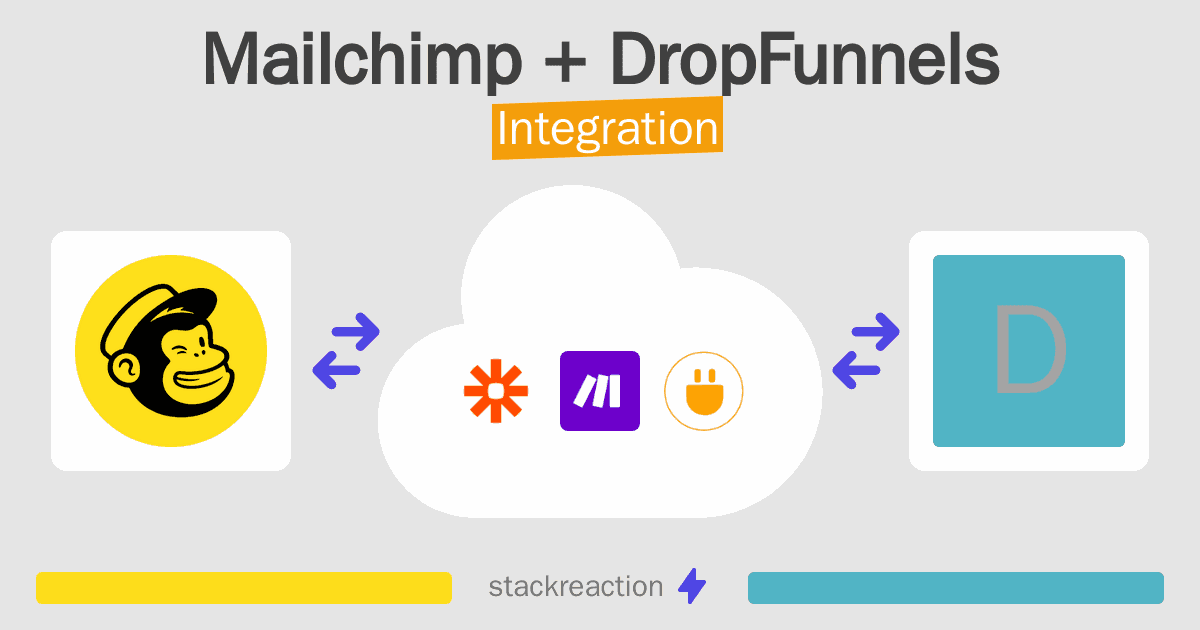 Mailchimp + DropFunnels
Integration

D

stackreaction